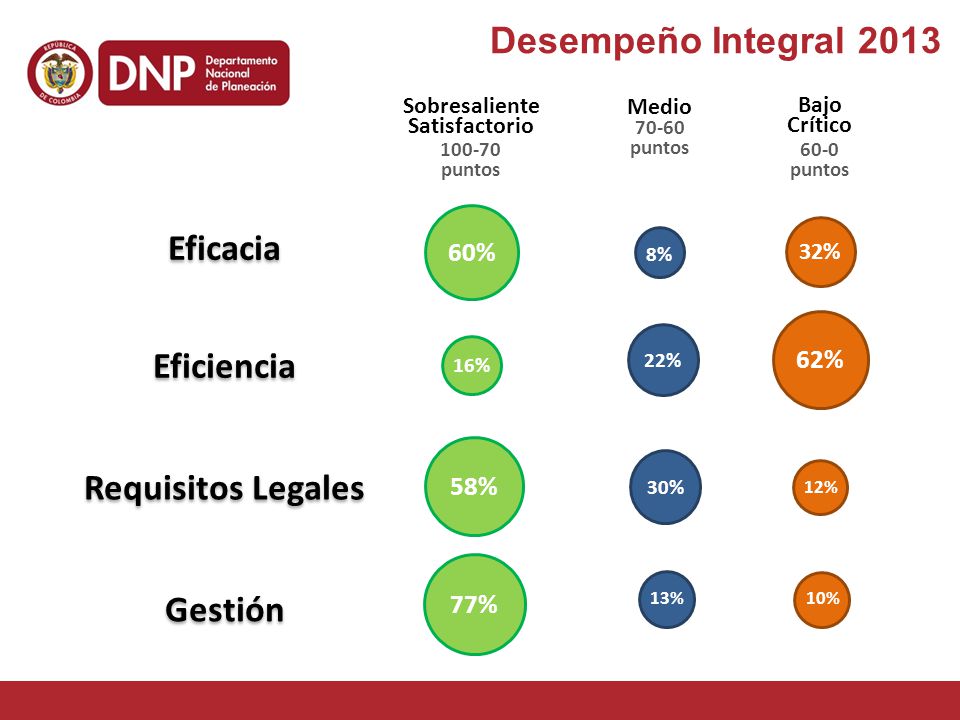 REPÚBLICA DE COLOMBIA

DNP Departamento Nacional de Planeación

Desempeño Integral 2013

| | Sobresaliente Satisfactorio 100-70 puntos | Medio 70-60 puntos | Bajo Crítico 60-0 puntos |
|---|---|---|---|
| Eficacia | 60% | 8% | 32% |
| Eficiencia | 16% | 22% | 62% |
| Requisitos Legales | 58% | 30% | 12% |
| Gestión | 77% | 13% | 10% |